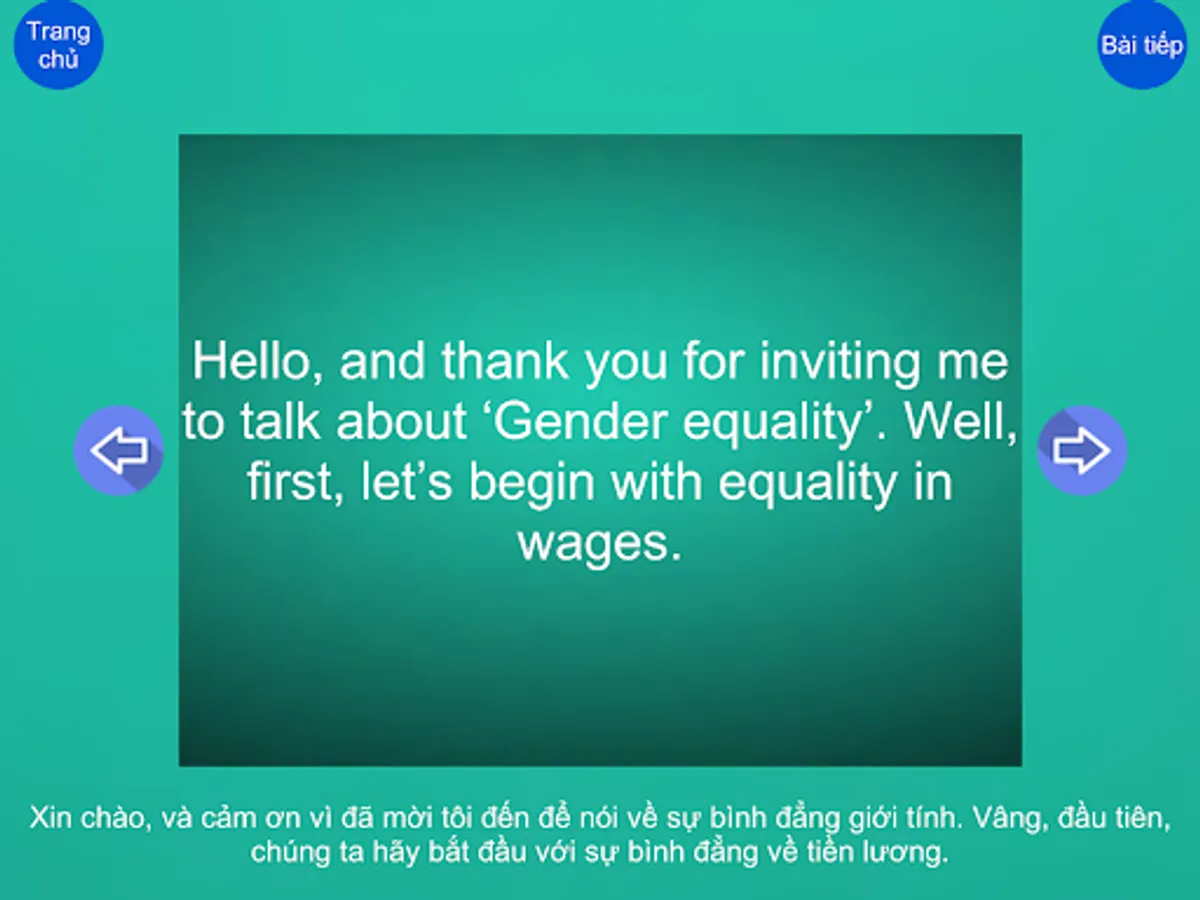 Trang chủ

Bài tiếp

Hello, and thank you for inviting me to talk about ‘Gender equality’. Well, first, let’s begin with equality in wages.

Xin chào, và cảm ơn vì đã mời tôi đến để nói về sự bình đẳng giới tính. Vâng, đầu tiên, chúng ta hãy bắt đầu với sự bình đẳng về tiền lương.